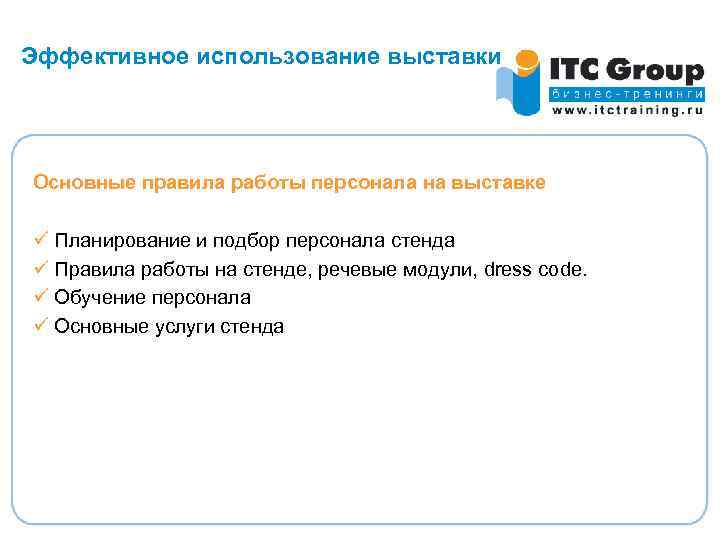 Эффективное использование выставки

ITC Group
бизнес-тренинги
www.itctraining.ru

Основные правила работы персонала на выставке

✓ Планирование и подбор персонала стенда
✓ Правила работы на стенде, речевые модули, dress code.
✓ Обучение персонала
✓ Основные услуги стенда